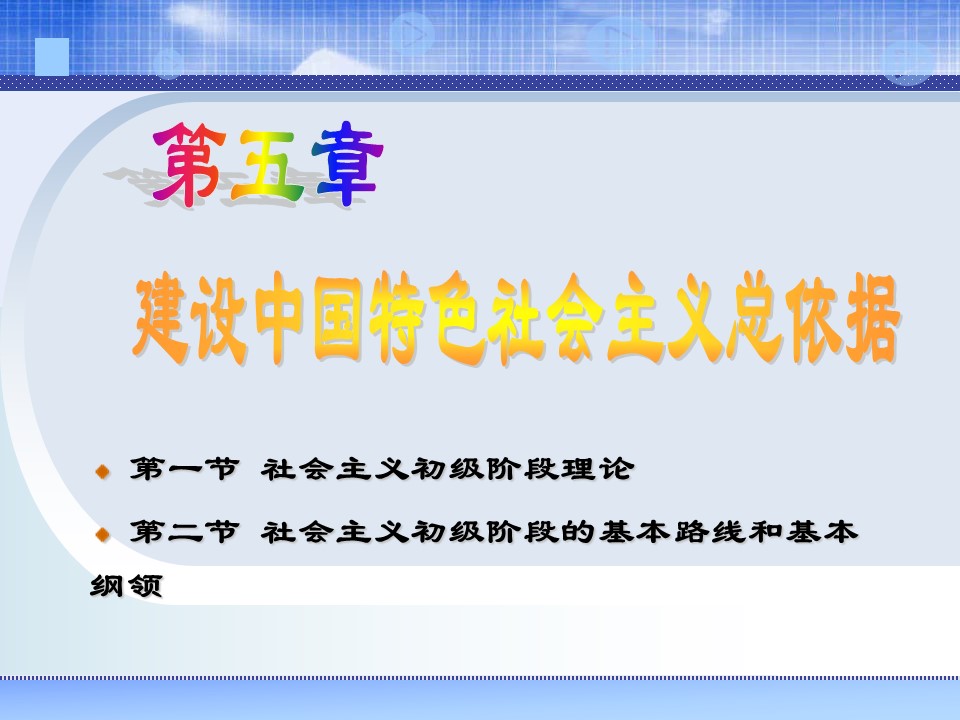 第五章

建设中国特色社会主义总依据

第一节 社会主义初级阶段理论

第二节 社会主义初级阶段的基本路线和基本纲领